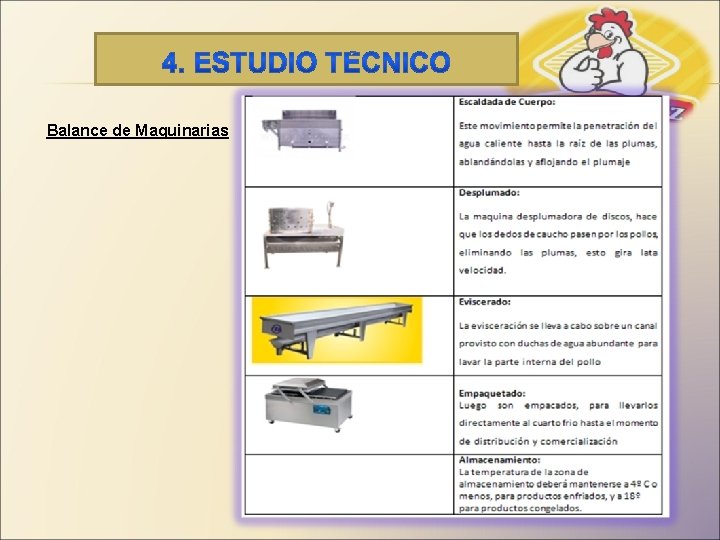 4. ESTUDIO TECNICO

Balance de Maquinarias

| | |
|---|---|
| | Escaldada de Cuerpo: Este movimiento permite la penetración del agua caliente hasta la raíz de las plumas, ablandándolas y aflojando el plumaje |
| | Desplumado: La maquina desplumadora de discos, hace que los dedos de caucho pasen por los pollos, eliminando las plumas, esto gira lata velocidad. |
| | Eviscerado: La evisceración se lleva a cabo sobre un canal provisto con duchas de agua abundante para lavar la parte interna del pollo |
| | Empaquetado: Luego son empacados, para llevarlos directamente al cuarto frio hasta el momento de distribución y comercialización |
| | Almacenamiento: La temperatura de la zona de almacenamiento deberá mantenerse a 4º C o menos, para productos enfriados, y a 18º para productos congelados. |